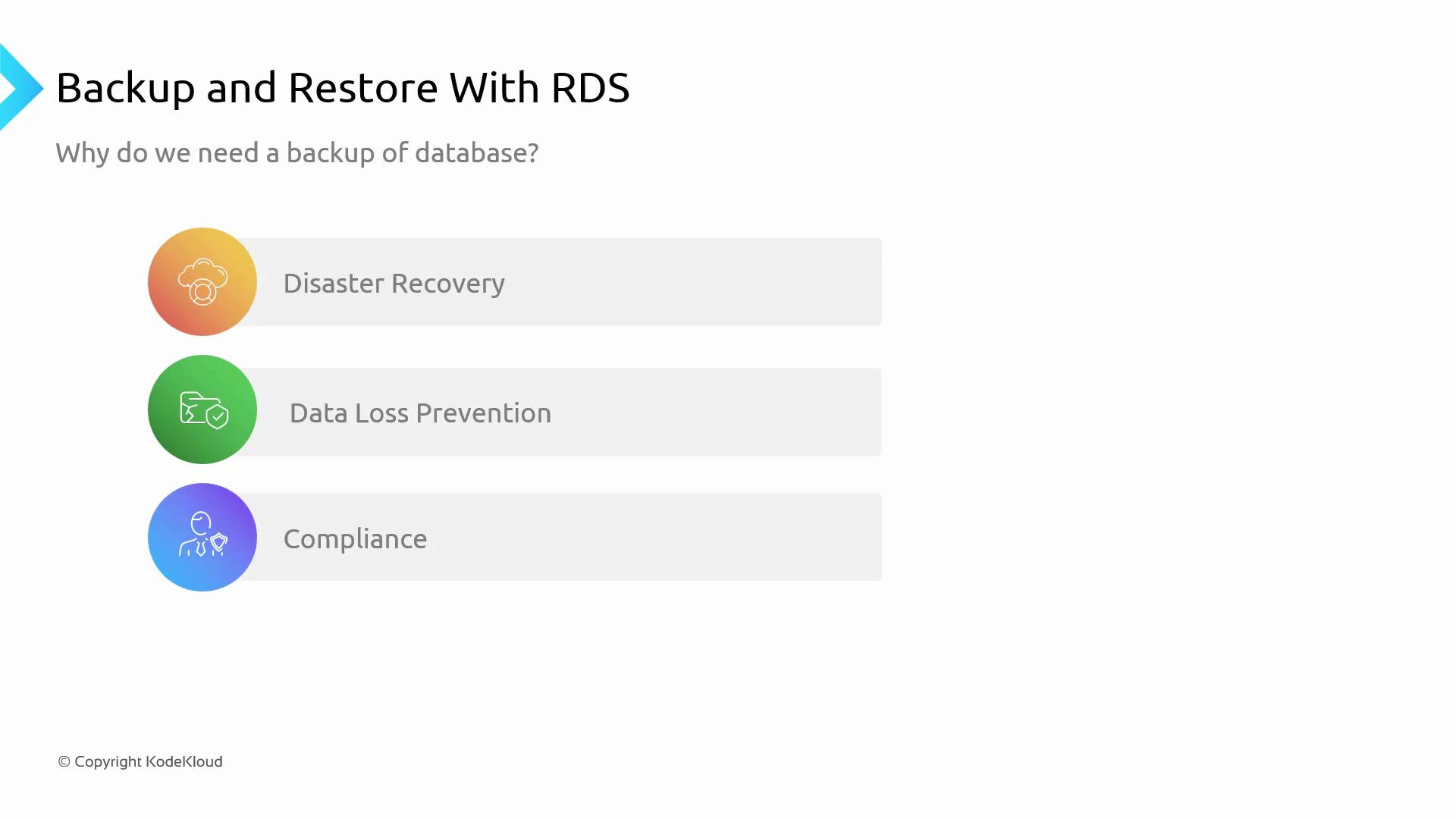 Backup and Restore With RDS

Why do we need a backup of database?

Disaster Recovery

Data Loss Prevention

Compliance

© Copyright KodeKloud